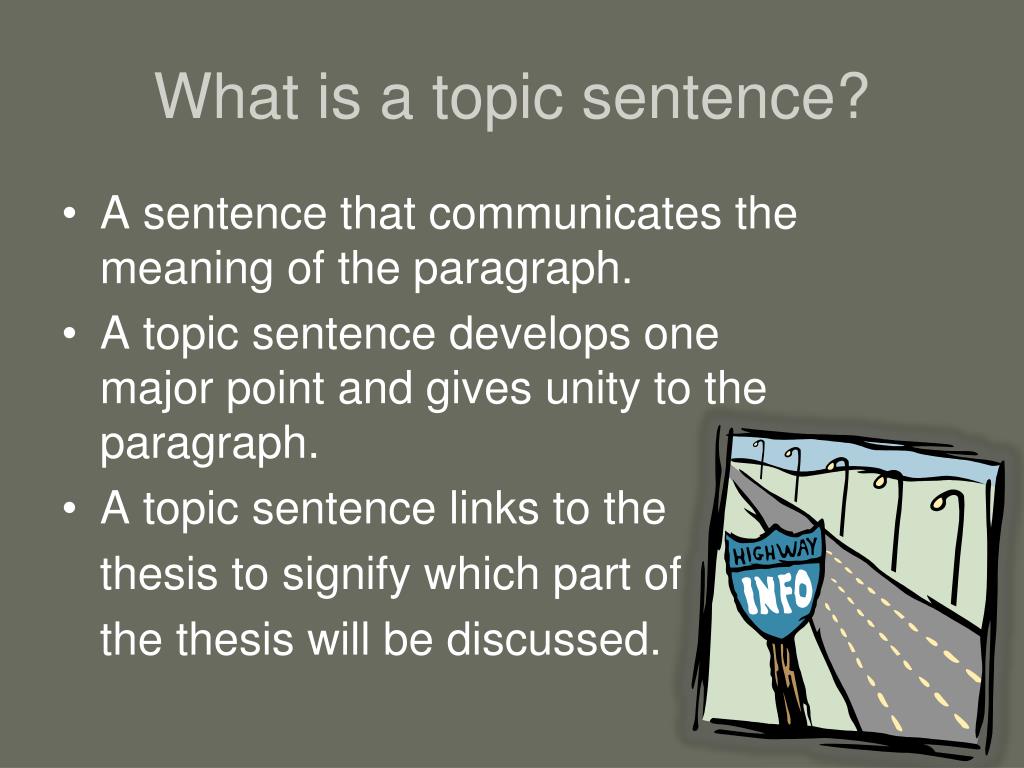 What is a topic sentence?

• A sentence that communicates the meaning of the paragraph.
• A topic sentence develops one major point and gives unity to the paragraph.
• A topic sentence links to the thesis to signify which part of the thesis will be discussed.

HIGHWAY
INFO